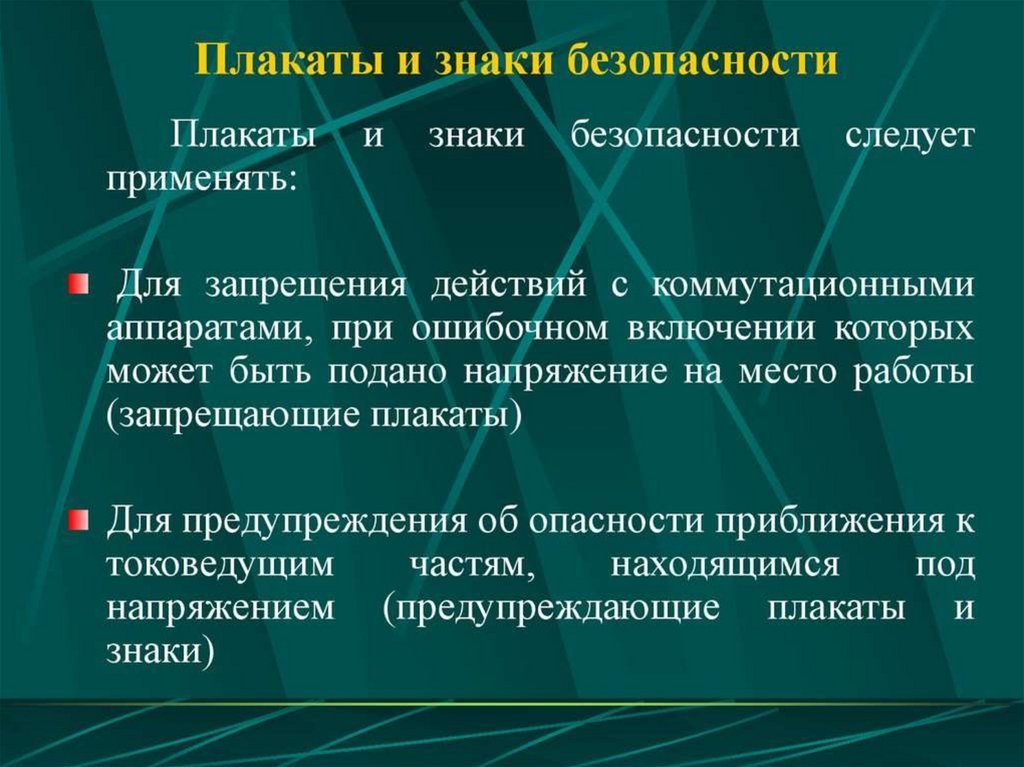 Плакаты и знаки безопасности

Плакаты и знаки безопасности следует применять:

Для запрещения действий с коммутационными аппаратами, при ошибочном включении которых может быть подано напряжение на место работы (запрещающие плакаты)

Для предупреждения об опасности приближения к токоведущим частям, находящимся под напряжением (предупреждающие плакаты и знаки)